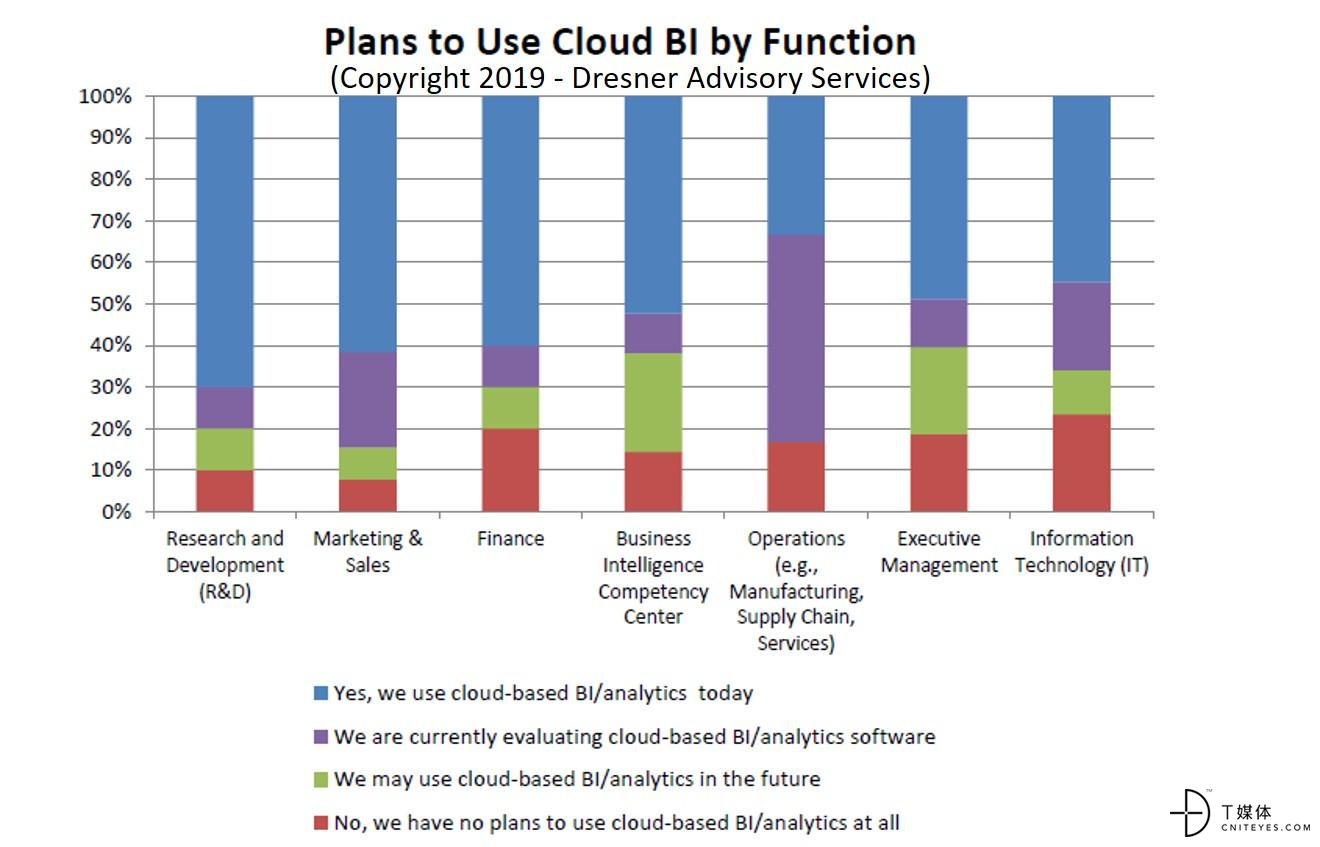 Plans to Use Cloud BI by Function
(Copyright 2019 - Dresner Advisory Services)

100%
90%
80%
70%
60%
50%
40%
30%
20%
10%
0%

Research and Development (R&D)
Marketing & Sales
Finance
Business Intelligence Competency Center
Operations (e.g., Manufacturing, Supply Chain, Services)
Executive Management
Information Technology (IT)

Yes, we use cloud-based BI/analytics today
We are currently evaluating cloud-based BI/analytics software
We may use cloud-based BI/analytics in the future
No, we have no plans to use cloud-based BI/analytics at all

T媒体
CNITEYES.COM